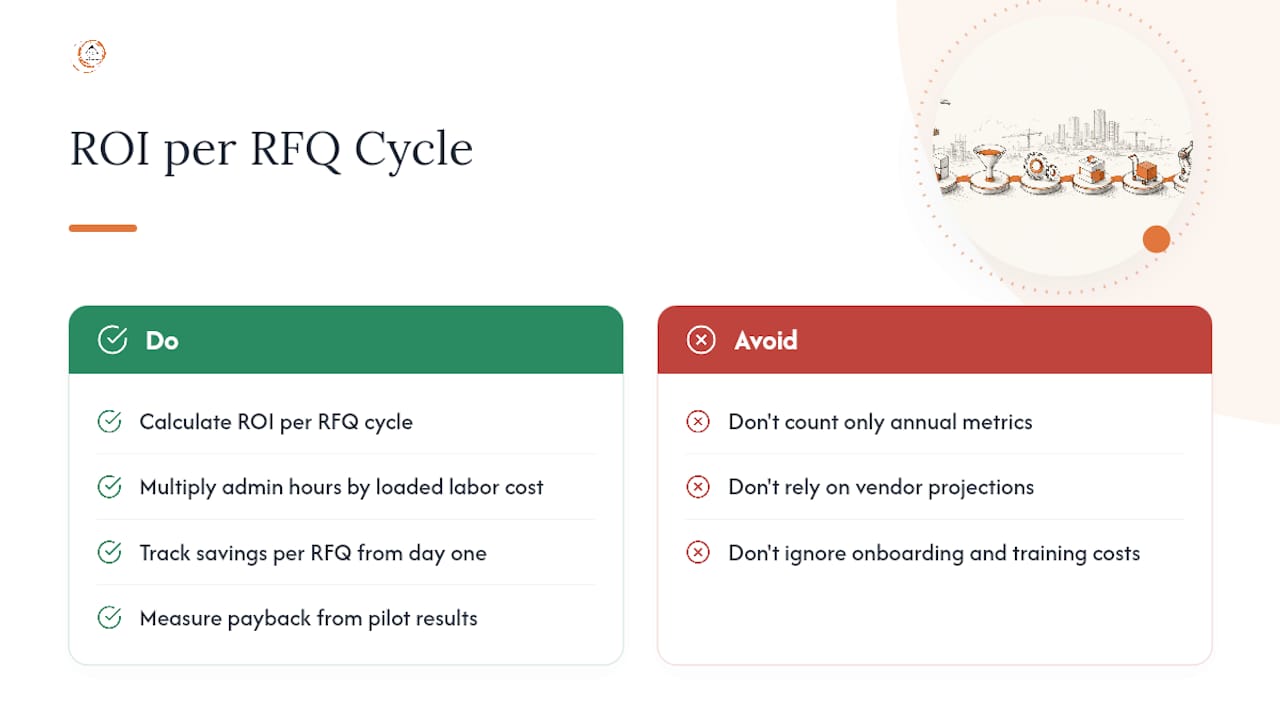 ROI per RFQ Cycle

Do

Calculate ROI per RFQ cycle

Multiply admin hours by loaded labor cost

Track savings per RFQ from day one

Measure payback from pilot results

Avoid

Don't count only annual metrics

Don't rely on vendor projections

Don't ignore onboarding and training costs